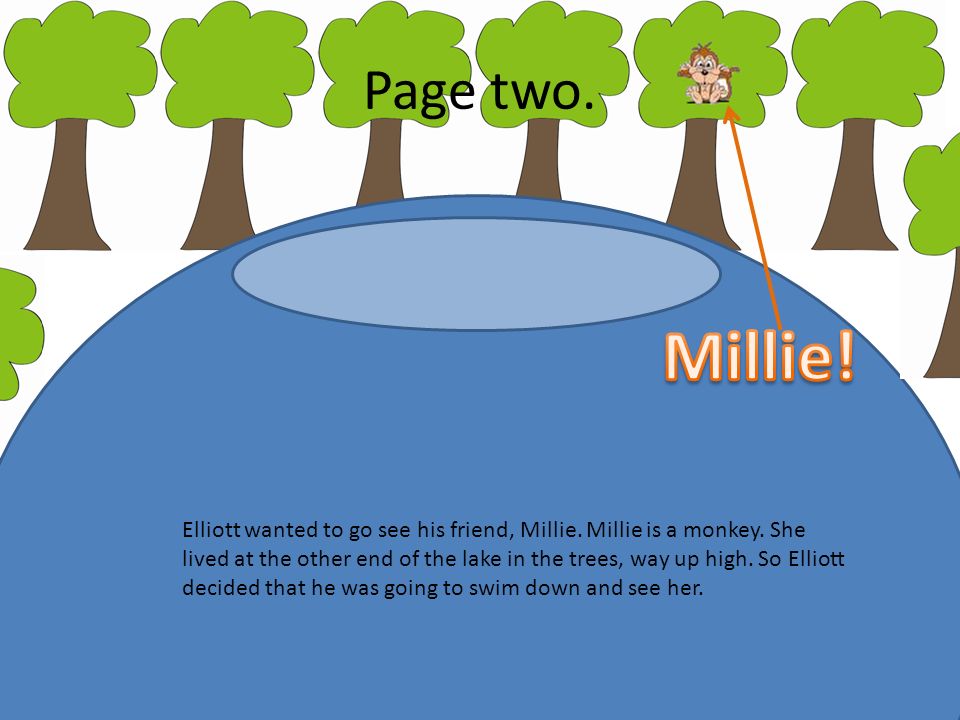 Page two.

Millie!

Elliott wanted to go see his friend, Millie. Millie is a monkey. She lived at the other end of the lake in the trees, way up high. So Elliott decided that he was going to swim down and see her.